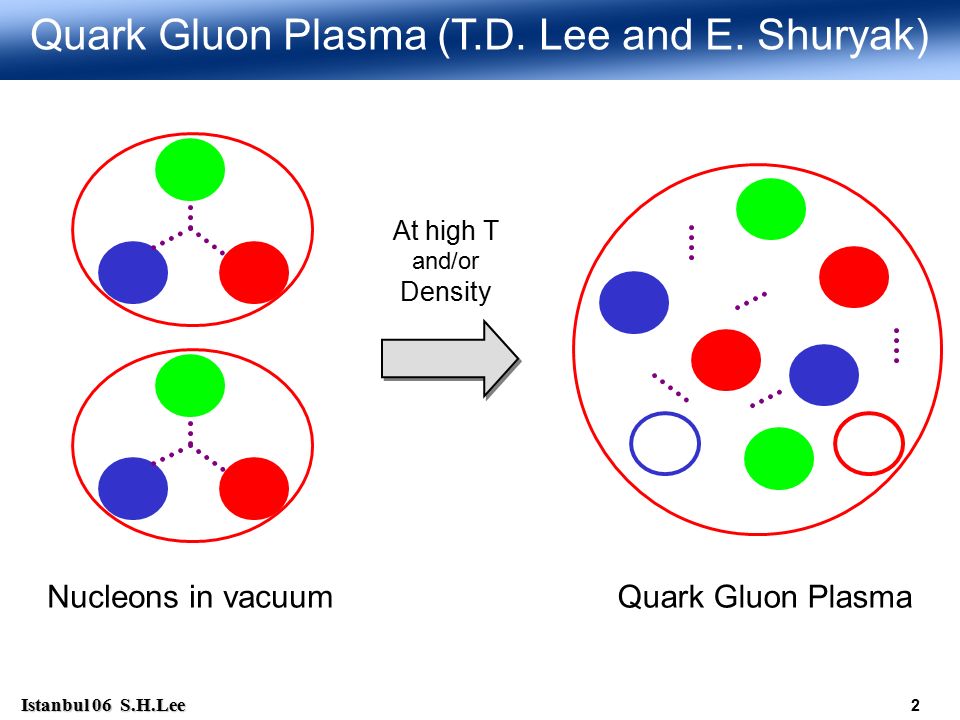 Quark Gluon Plasma (T.D. Lee and E. Shuryak)

At high T
and/or
Density

Nucleons in vacuum

Quark Gluon Plasma

Istanbul 06 S.H.Lee

2